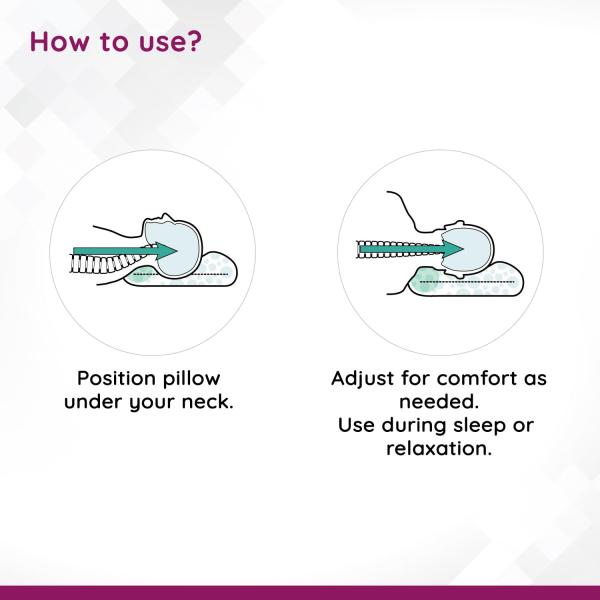 How to use?

Position pillow under your neck.

Adjust for comfort as needed.
Use during sleep or relaxation.